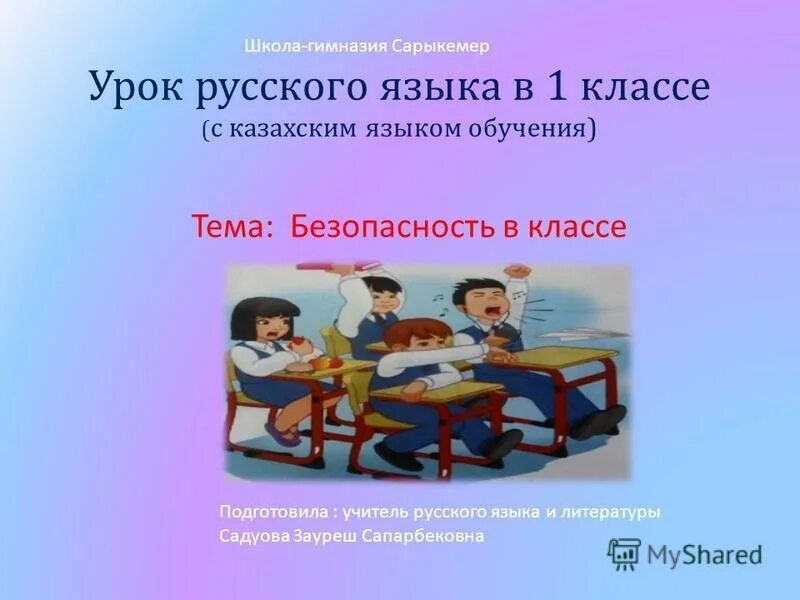 Школа-гимназия Сарыкемер

Урок русского языка в 1 классе
(с казахским языком обучения)

Тема: Безопасность в классе

Подготовила : учитель русского языка и литературы
Садуова Зауреш Сапарбековна

MyShared